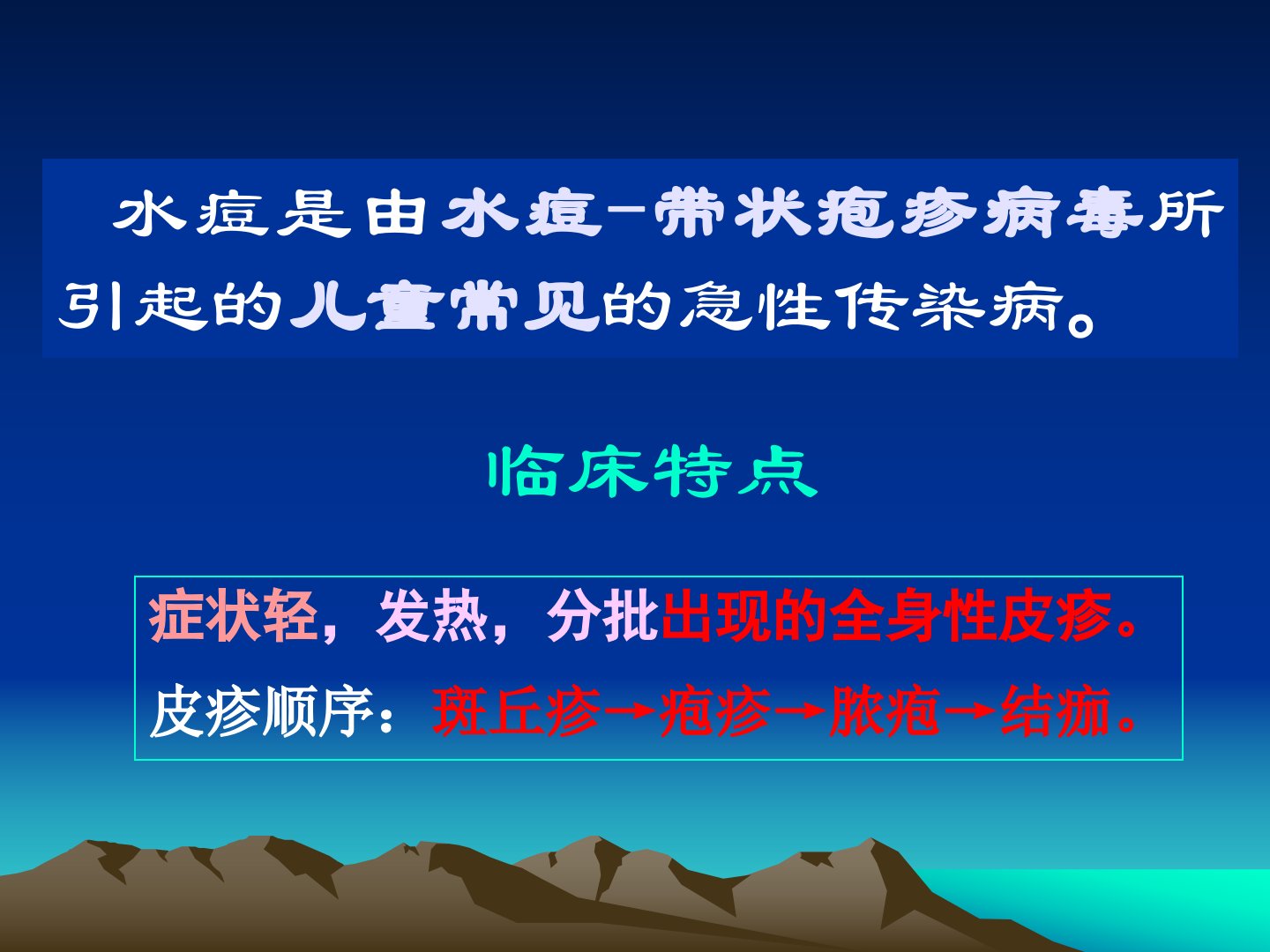 水痘是由水痘-带状疱疹病毒所引起的儿童常见的急性传染病。

临床特点

症状轻，发热，分批出现的全身性皮疹。
皮疹顺序：斑丘疹→疱疹→脓疱→结痂。